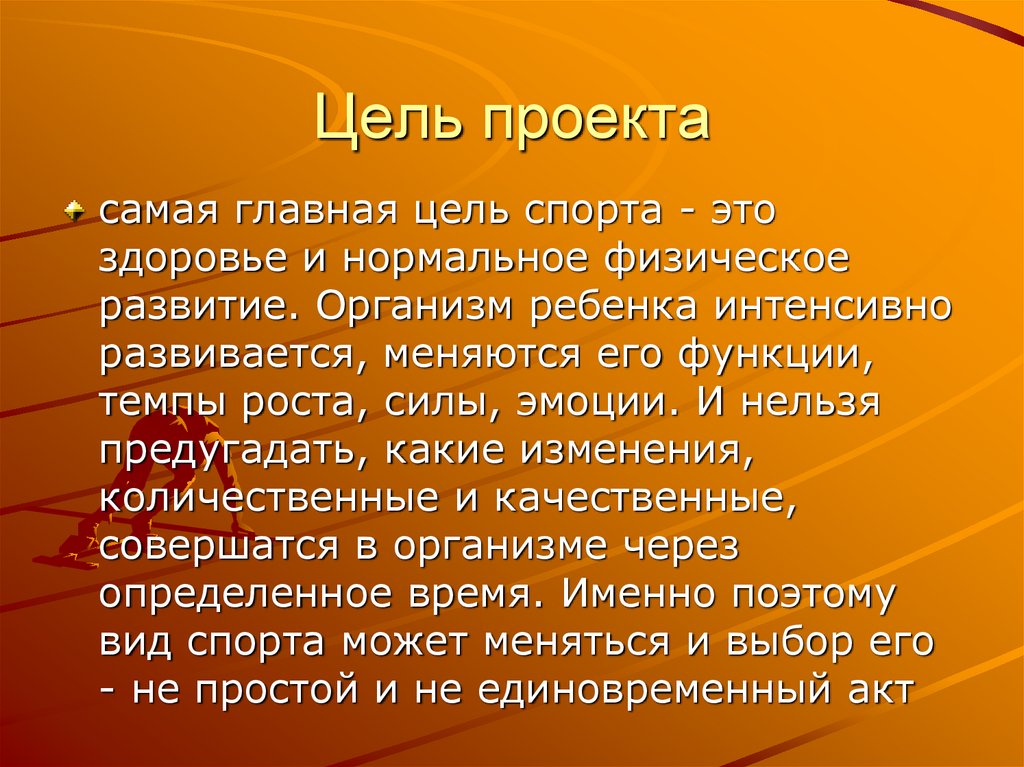 Цель проекта

самая главная цель спорта - это здоровье и нормальное физическое развитие. Организм ребенка интенсивно развивается, меняются его функции, темпы роста, силы, эмоции. И нельзя предугадать, какие изменения, количественные и качественные, совершатся в организме через определенное время. Именно поэтому вид спорта может меняться и выбор его - не простой и не единовременный акт